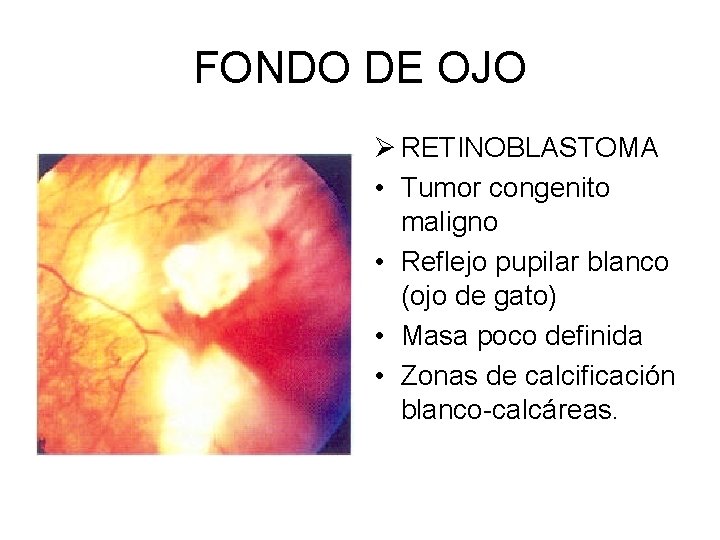 FONDO DE OJO

➢ RETINOBLASTOMA
• Tumor congenito maligno
• Reflejo pupilar blanco (ojo de gato)
• Masa poco definida
• Zonas de calcificación blanco-calcáreas.